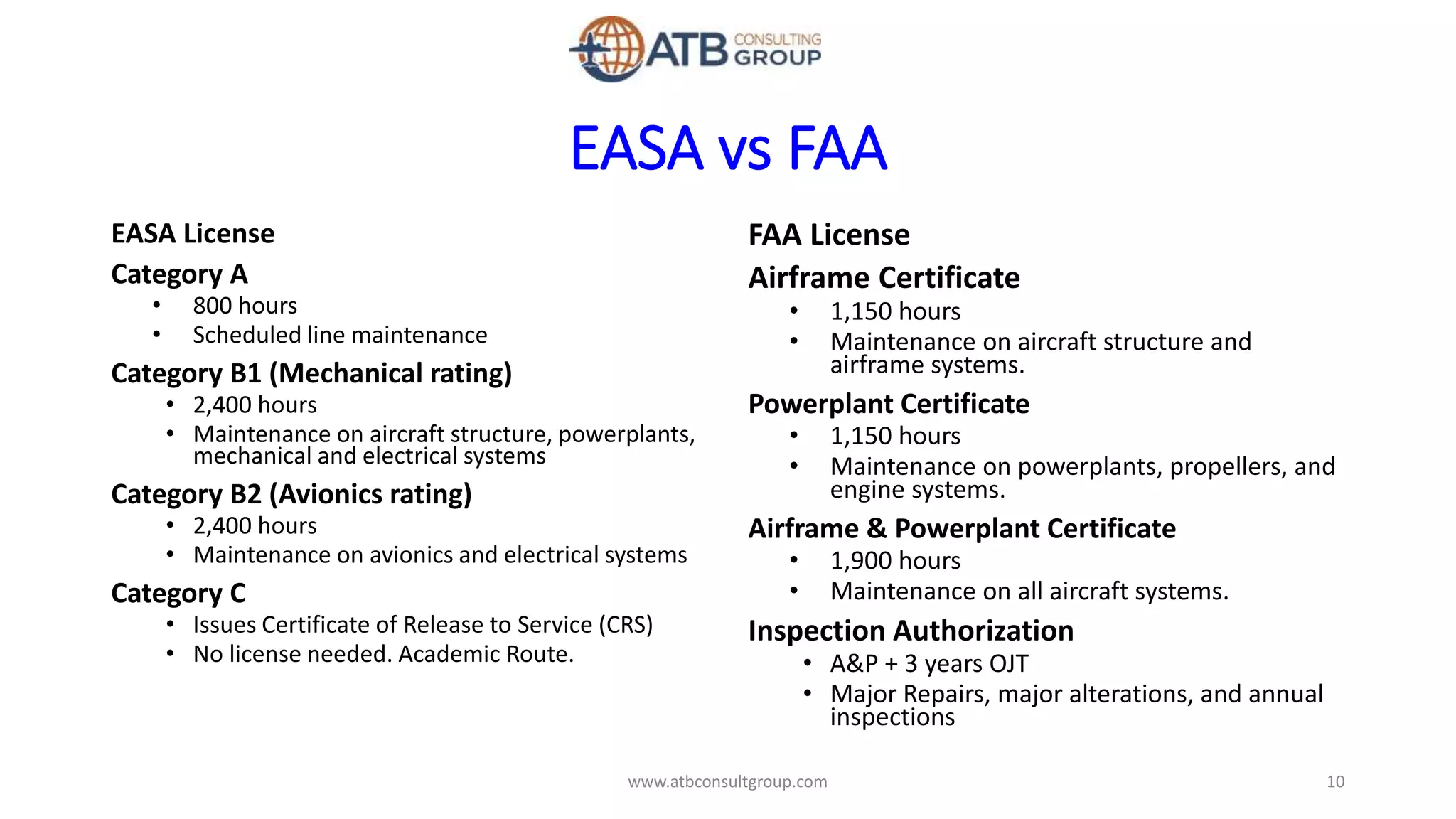 ATB CONSULTING GROUP

EASA vs FAA

EASA License

Category A
• 800 hours
• Scheduled line maintenance

Category B1 (Mechanical rating)
• 2,400 hours
• Maintenance on aircraft structure, powerplants, mechanical and electrical systems

Category B2 (Avionics rating)
• 2,400 hours
• Maintenance on avionics and electrical systems

Category C
• Issues Certificate of Release to Service (CRS)
• No license needed. Academic Route.

FAA License

Airframe Certificate
• 1,150 hours
• Maintenance on aircraft structure and airframe systems.

Powerplant Certificate
• 1,150 hours
• Maintenance on powerplants, propellers, and engine systems.

Airframe & Powerplant Certificate
• 1,900 hours
• Maintenance on all aircraft systems.

Inspection Authorization
• A&P + 3 years OJT
• Major Repairs, major alterations, and annual inspections

www.atbconsultgroup.com

10